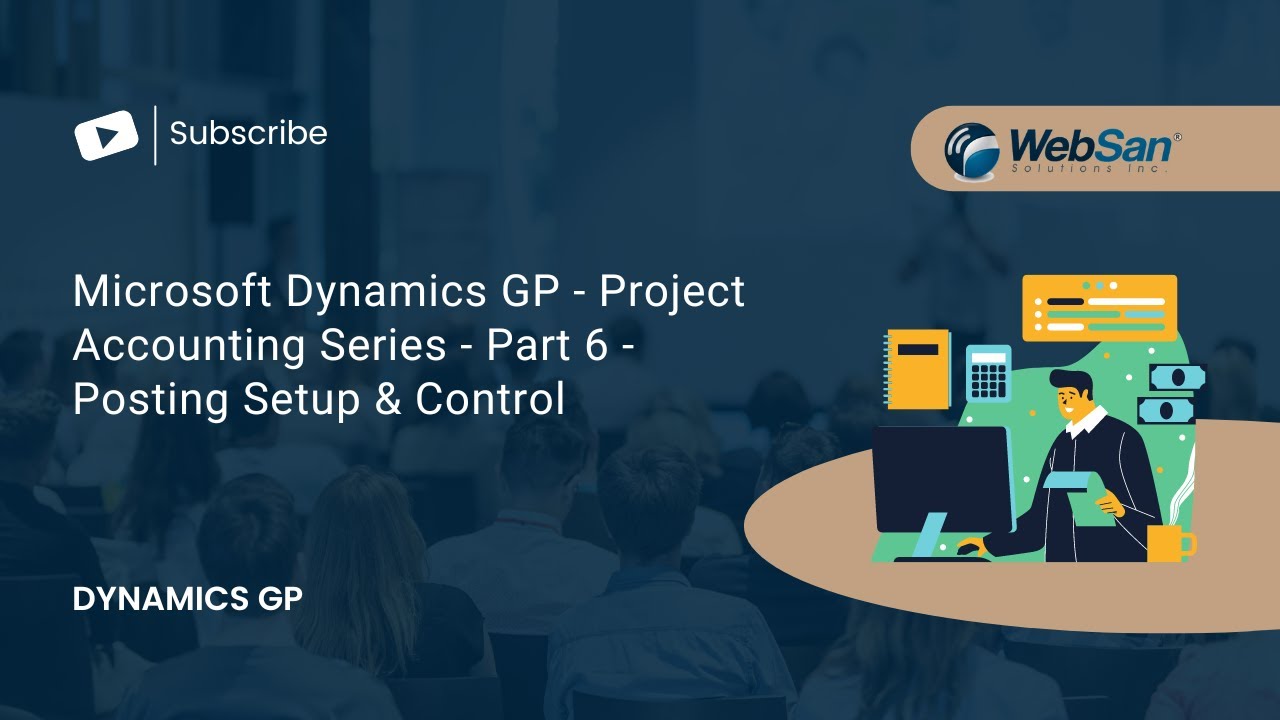 Subscribe

WebSan®
Solutions Inc.

Microsoft Dynamics GP - Project Accounting Series - Part 6 - Posting Setup & Control

DYNAMICS GP